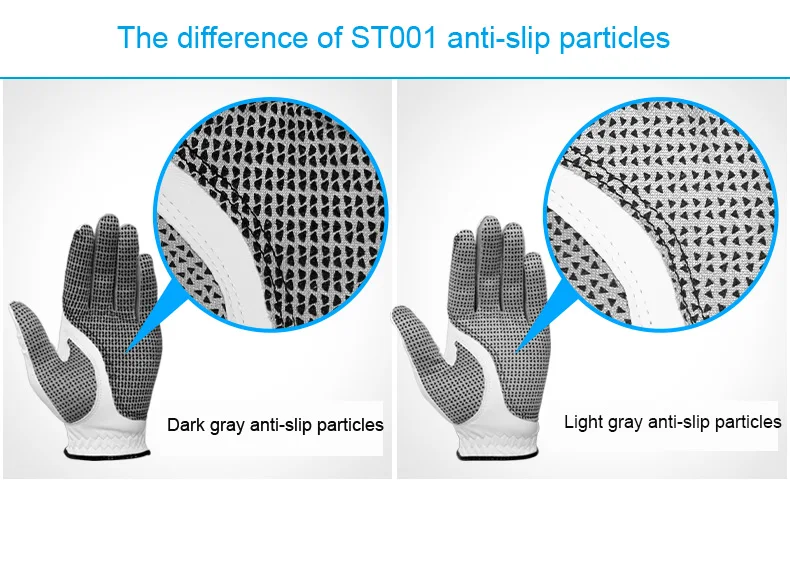 The difference of ST001 anti-slip particles

Dark gray anti-slip particles

Light gray anti-slip particles